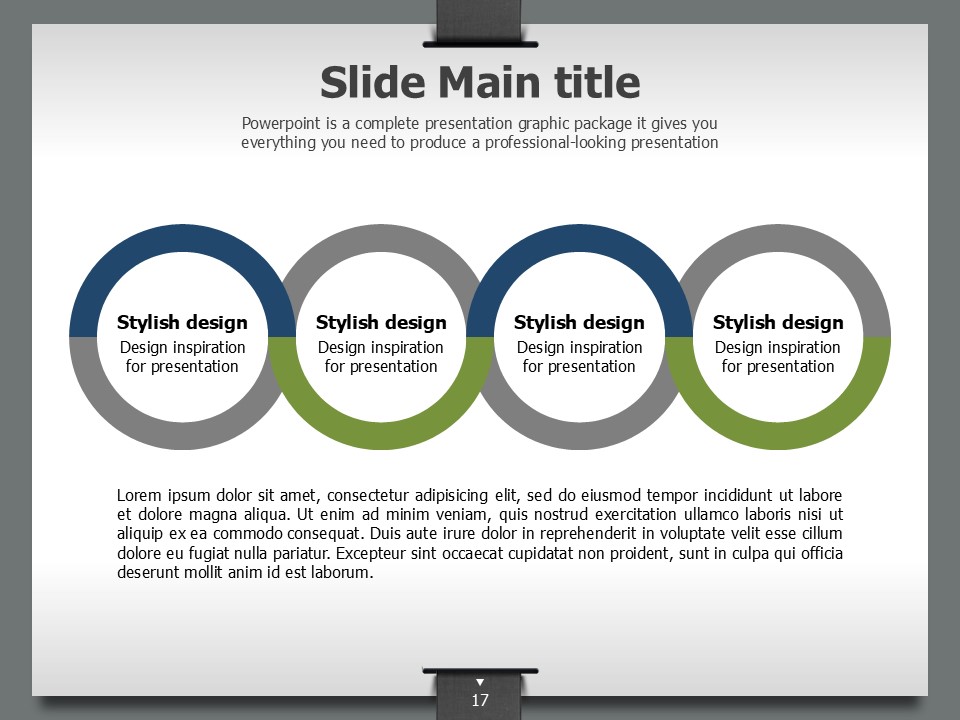 Slide Main title

Powerpoint is a complete presentation graphic package it gives you everything you need to produce a professional-looking presentation

Stylish design
Design inspiration for presentation

Stylish design
Design inspiration for presentation

Stylish design
Design inspiration for presentation

Stylish design
Design inspiration for presentation

Lorem ipsum dolor sit amet, consectetur adipisicing elit, sed do eiusmod tempor incididunt ut labore et dolore magna aliqua. Ut enim ad minim veniam, quis nostrud exercitation ullamco laboris nisi ut aliquip ex ea commodo consequat. Duis aute irure dolor in reprehenderit in voluptate velit esse cillum dolore eu fugiat nulla pariatur. Excepteur sint occaecat cupidatat non proident, sunt in culpa qui officia deserunt mollit anim id est laborum.

17